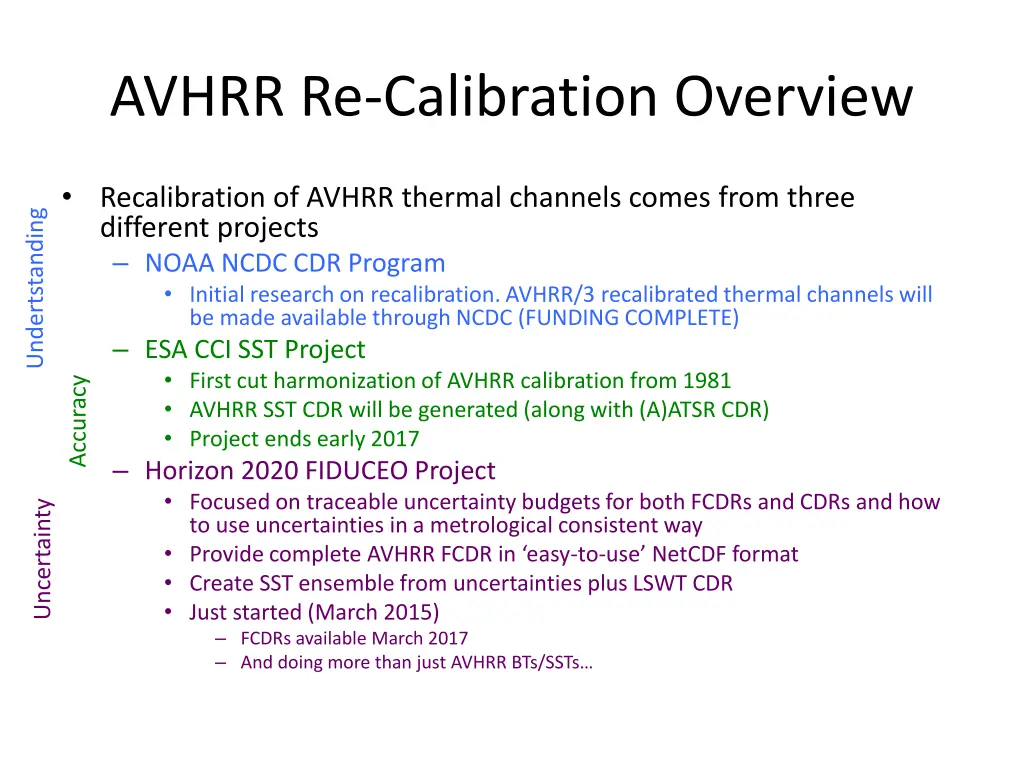 AVHRR Re-Calibration Overview

Understanding

Accuracy

Uncertainty

• Recalibration of AVHRR thermal channels comes from three different projects
– NOAA NCDC CDR Program
• Initial research on recalibration. AVHRR/3 recalibrated thermal channels will be made available through NCDC (FUNDING COMPLETE)
– ESA CCI SST Project
• First cut harmonization of AVHRR calibration from 1981
• AVHRR SST CDR will be generated (along with (A)ATSR CDR)
• Project ends early 2017
– Horizon 2020 FIDUCEO Project
• Focused on traceable uncertainty budgets for both FCDRs and CDRs and how to use uncertainties in a metrological consistent way
• Provide complete AVHRR FCDR in ‘easy-to-use’ NetCDF format
• Create SST ensemble from uncertainties plus LSWT CDR
• Just started (March 2015)
– FCDRs available March 2017
– And doing more than just AVHRR BTs/SSTs…